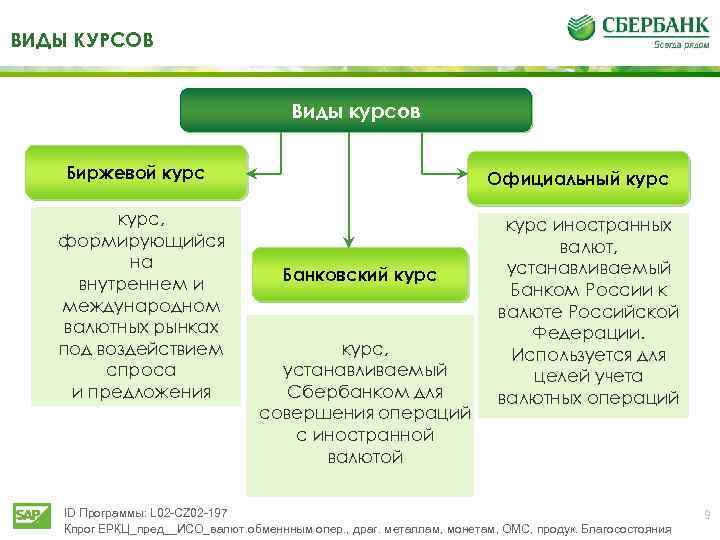 ВИДЫ КУРСОВ

СБЕРБАНК
Всегда рядом

Виды курсов

Биржевой курс

курс, формирующийся на внутреннем и международном валютных рынках под воздействием спроса и предложения

Банковский курс

курс, устанавливаемый Сбербанком для совершения операций с иностранной валютой

Официальный курс

курс иностранных валют, устанавливаемый Банком России к валюте Российской Федерации. Используется для целей учета валютных операций

SAP

ID Программы: L02-CZ02-197
Кпрог ЕРКЦ_пред__ИСО_валют обменным опер., драг. металлам, монетам, ОМС, продук. Благосостояния

9